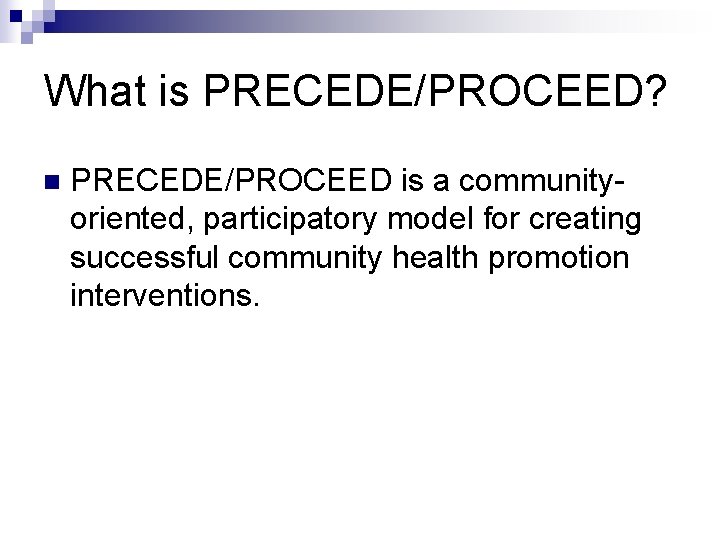 What is PRECEDE/PROCEED?

PRECEDE/PROCEED is a community-oriented, participatory model for creating successful community health promotion interventions.